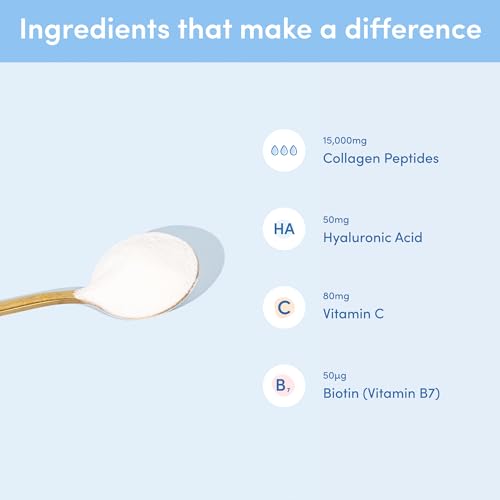 Ingredients that make a difference

15,000mg
Collagen Peptides

HA
50mg
Hyaluronic Acid

C
80mg
Vitamin C

$B_7$
50µg
Biotin (Vitamin B7)